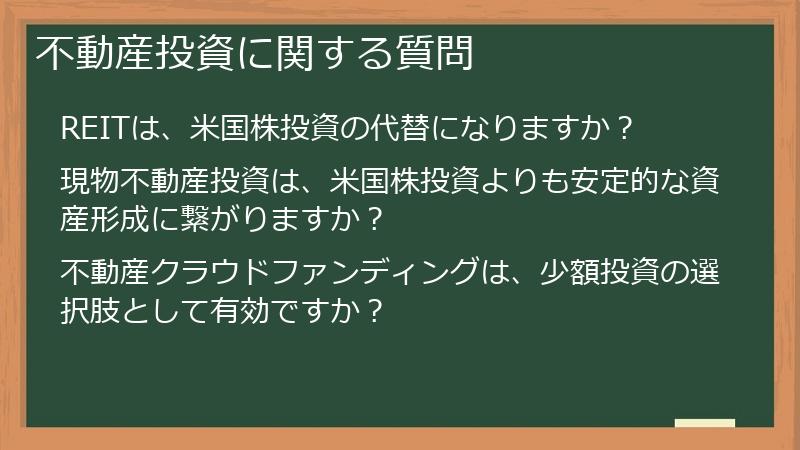 不動産投資に関する質問

REITは、米国株投資の代替になりますか？

現物不動産投資は、米国株投資よりも安定的な資産形成に繋がりますか？

不動産クラウドファンディングは、少額投資の選択肢として有効ですか？